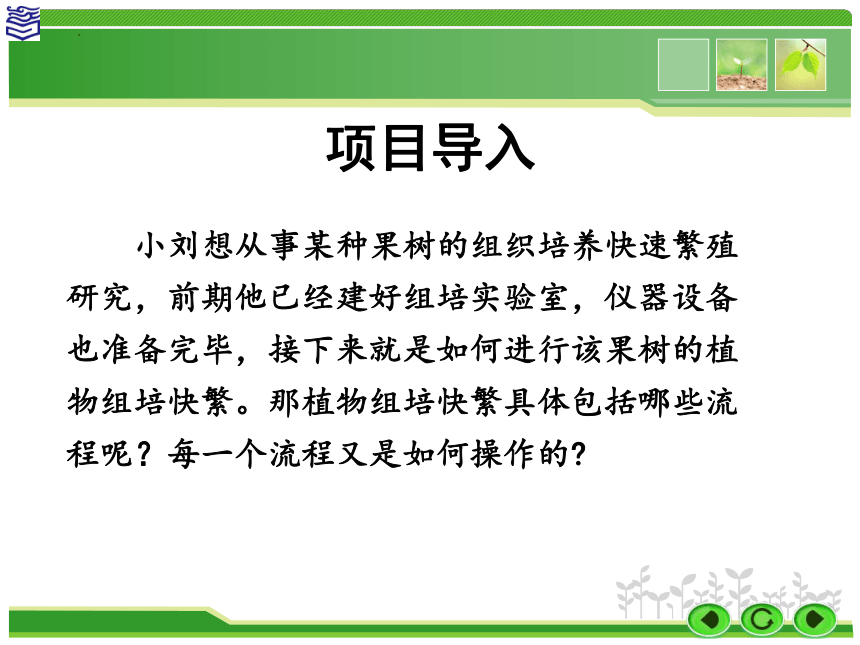 项目导入

小刘想从事某种果树的组织培养快速繁殖研究，前期他已经建好组培实验室，仪器设备也准备完毕，接下来就是如何进行该果树的植物组培快繁。那植物组培快繁具体包括哪些流程呢？每一个流程又是如何操作的?